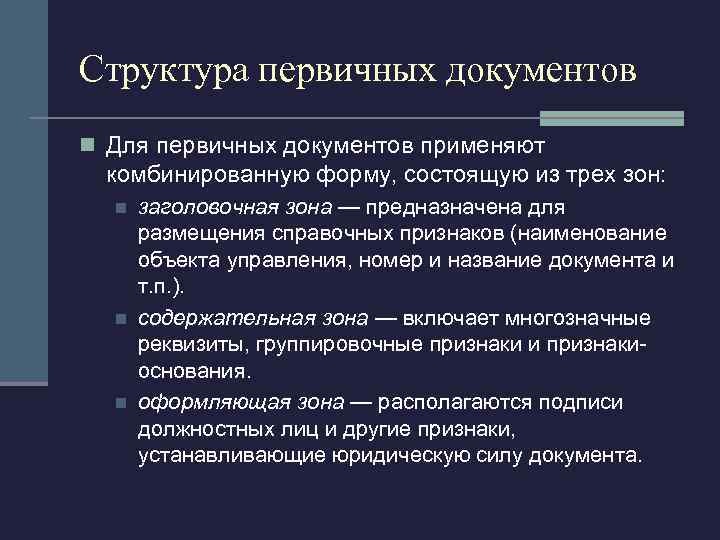 Структура первичных документов

Для первичных документов применяют комбинированную форму, состоящую из трех зон:

заголовочная зона — предназначена для размещения справочных признаков (наименование объекта управления, номер и название документа и т.п.).

содержательная зона — включает многозначные реквизиты, группировочные признаки и признаки-основания.

оформляющая зона — располагаются подписи должностных лиц и другие признаки, устанавливающие юридическую силу документа.